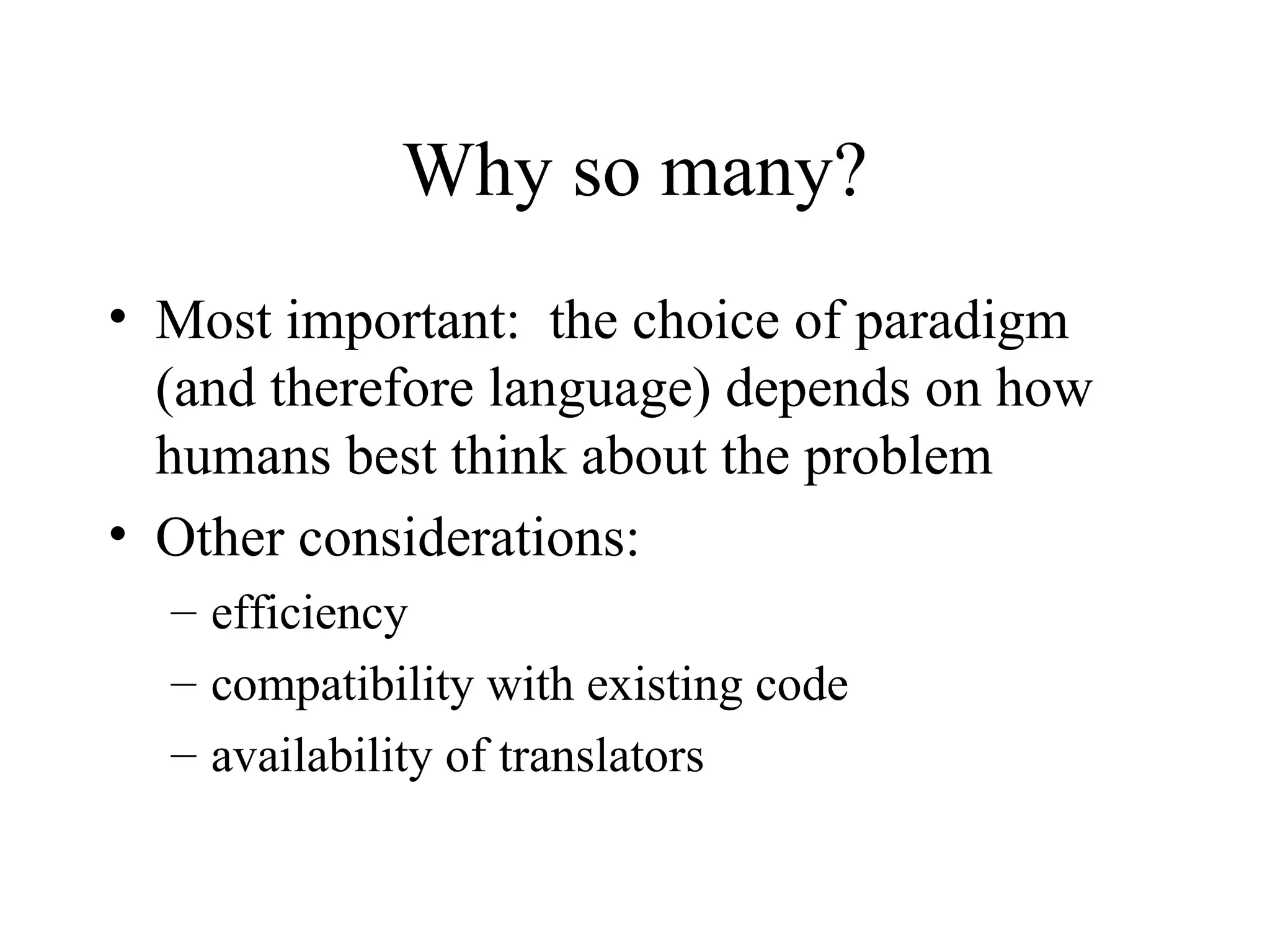 Why so many?

• Most important: the choice of paradigm (and therefore language) depends on how humans best think about the problem

• Other considerations:
– efficiency
– compatibility with existing code
– availability of translators